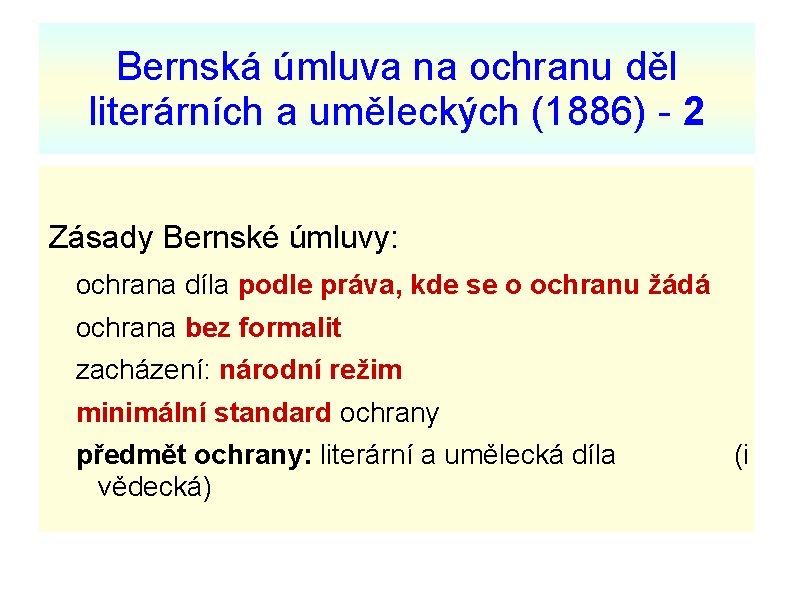 Bernská úmluva na ochranu děl literárních a uměleckých (1886) - 2

Zásady Bernské úmluvy:

ochrana díla podle práva, kde se o ochranu žádá

ochrana bez formalit

zacházení: národní režim

minimální standard ochrany

předmět ochrany: literární a umělecká díla (i vědecká)